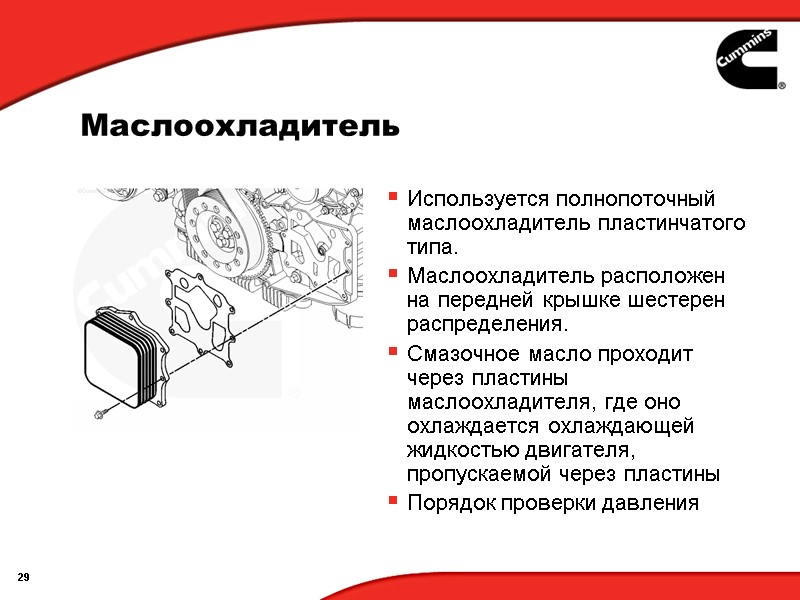 Cummins

Маслоохладитель

Cummins

- Используется полнопоточный маслоохладитель пластинчатого типа.
- Маслоохладитель расположен на передней крышке шестерен распределения.
- Смазочное масло проходит через пластины маслоохладителя, где оно охлаждается охлаждающей жидкостью двигателя, пропускаемой через пластины
- Порядок проверки давления

29